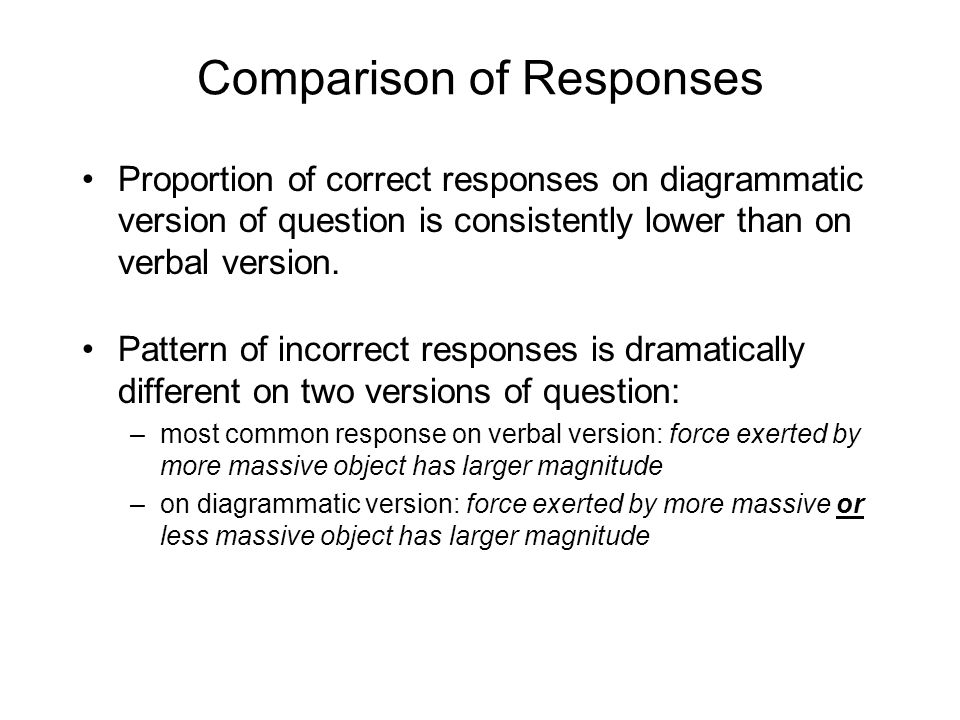 Comparison of Responses

• Proportion of correct responses on diagrammatic version of question is consistently lower than on verbal version.

• Pattern of incorrect responses is dramatically different on two versions of question:
– most common response on verbal version: force exerted by more massive object has larger magnitude
– on diagrammatic version: force exerted by more massive or less massive object has larger magnitude